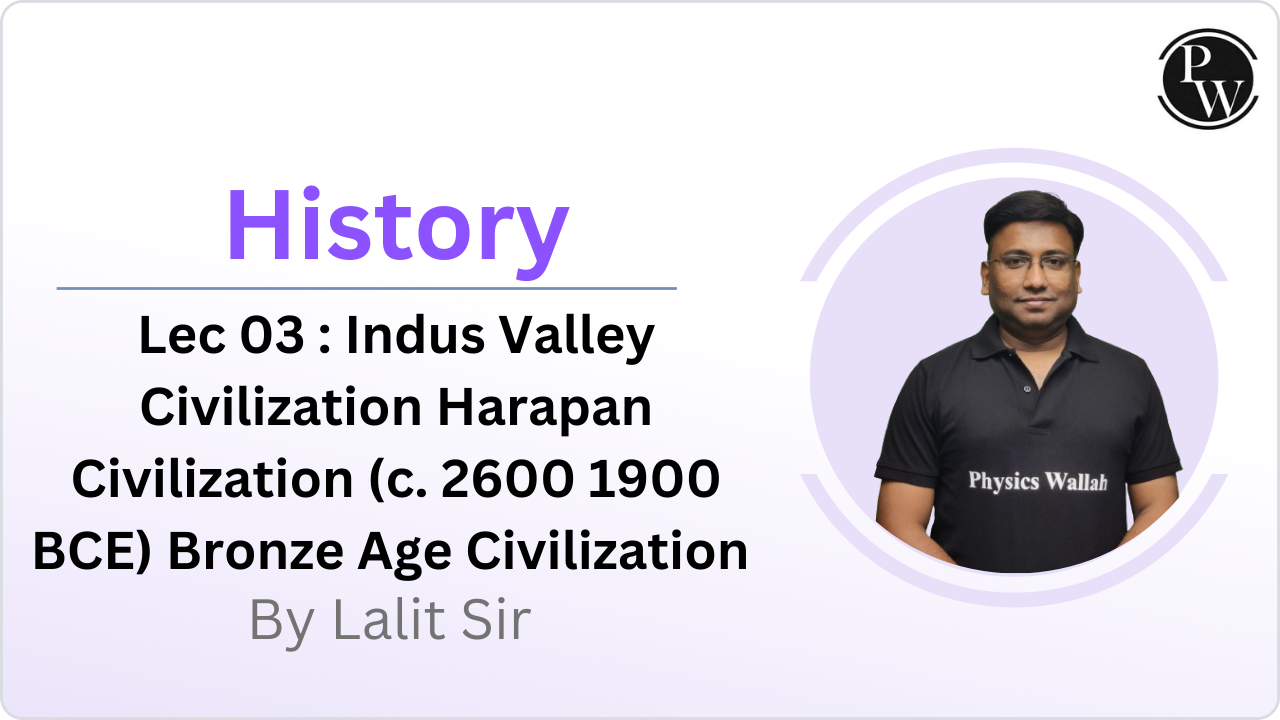 PW

History

Lec 03 : Indus Valley Civilization Harapan Civilization (c. 2600 1900 BCE) Bronze Age Civilization

By Lalit Sir

Physics Wallah